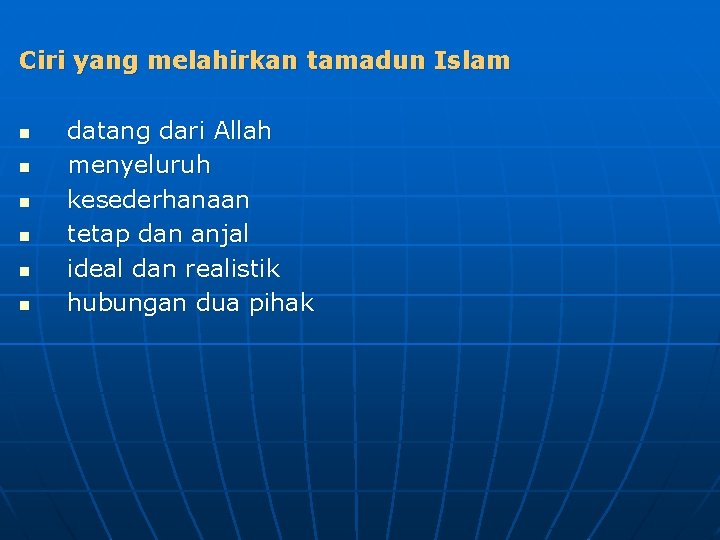 Ciri yang melahirkan tamadun Islam

- datang dari Allah
- menyeluruh
- kesederhanaan
- tetap dan anjal
- ideal dan realistik
- hubungan dua pihak